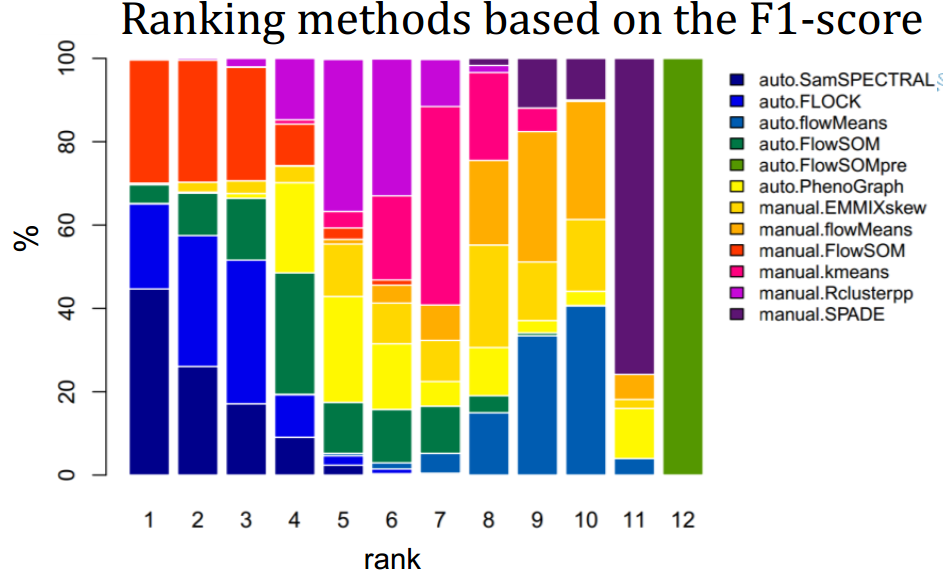 Ranking methods based on the F1-score

100
80
60
40
20
0

%

1 2 3 4 5 6 7 8 9 10 11 12

rank

auto.SamSPECTRAL
auto.FLOCK
auto.flowMeans
auto.FlowSOM
auto.FlowSOMpre
auto.PhenoGraph
manual.EMMIXskew
manual.flowMeans
manual.FlowSOM
manual.kmeans
manual.Rclusterpp
manual.SPADE